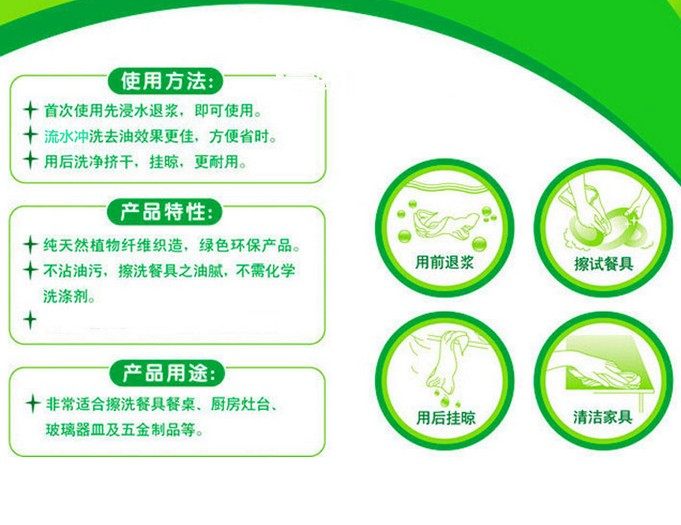 使用方法:

首次使用先浸水退浆，即可使用。

流水冲洗去油效果更佳，方便省时。

用后洗净挤干，挂晾，更耐用。

产品特性:

纯天然植物纤维织造，绿色环保产品。

不沾油污，擦洗餐具之油腻，不需化学洗涤剂。

产品用途:

非常适合擦洗餐具餐桌、厨房灶台、玻璃器皿及五金制品等。

用前退浆

擦试餐具

用后挂晾

清洁家具